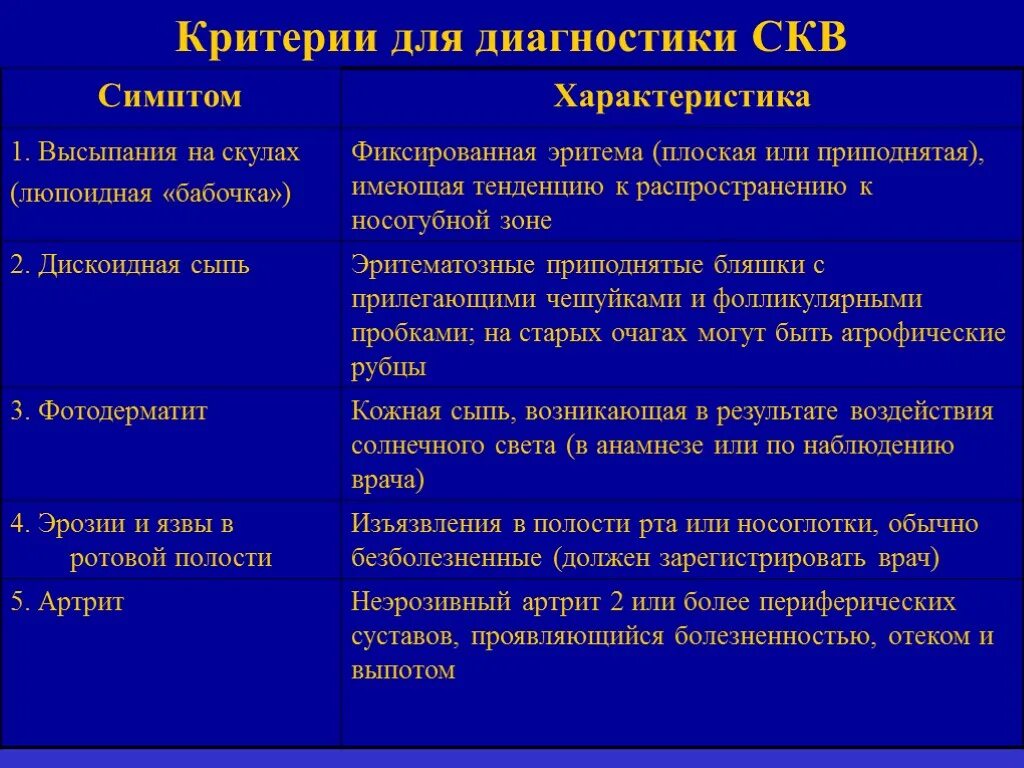 Критерии для диагностики СКВ

| Симптом | Характеристика |
|---|---|
| 1. Высыпания на скулах (люпоидная «бабочка») | Фиксированная эритема (плоская или приподнятая), имеющая тенденцию к распространению к носогубной зоне |
| 2. Дискоидная сыпь | Эритематозные приподнятые бляшки с прилегающими чешуйками и фолликулярными пробками; на старых очагах могут быть атрофические рубцы |
| 3. Фотодерматит | Кожная сыпь, возникающая в результате воздействия солнечного света (в анамнезе или по наблюдению врача) |
| 4. Эрозии и язвы в ротовой полости | Изъязвления в полости рта или носоглотки, обычно безболезненные (должен зарегистрировать врач) |
| 5. Артрит | Неэрозивный артрит 2 или более периферических суставов, проявляющийся болезненностью, отеком и выпотом |